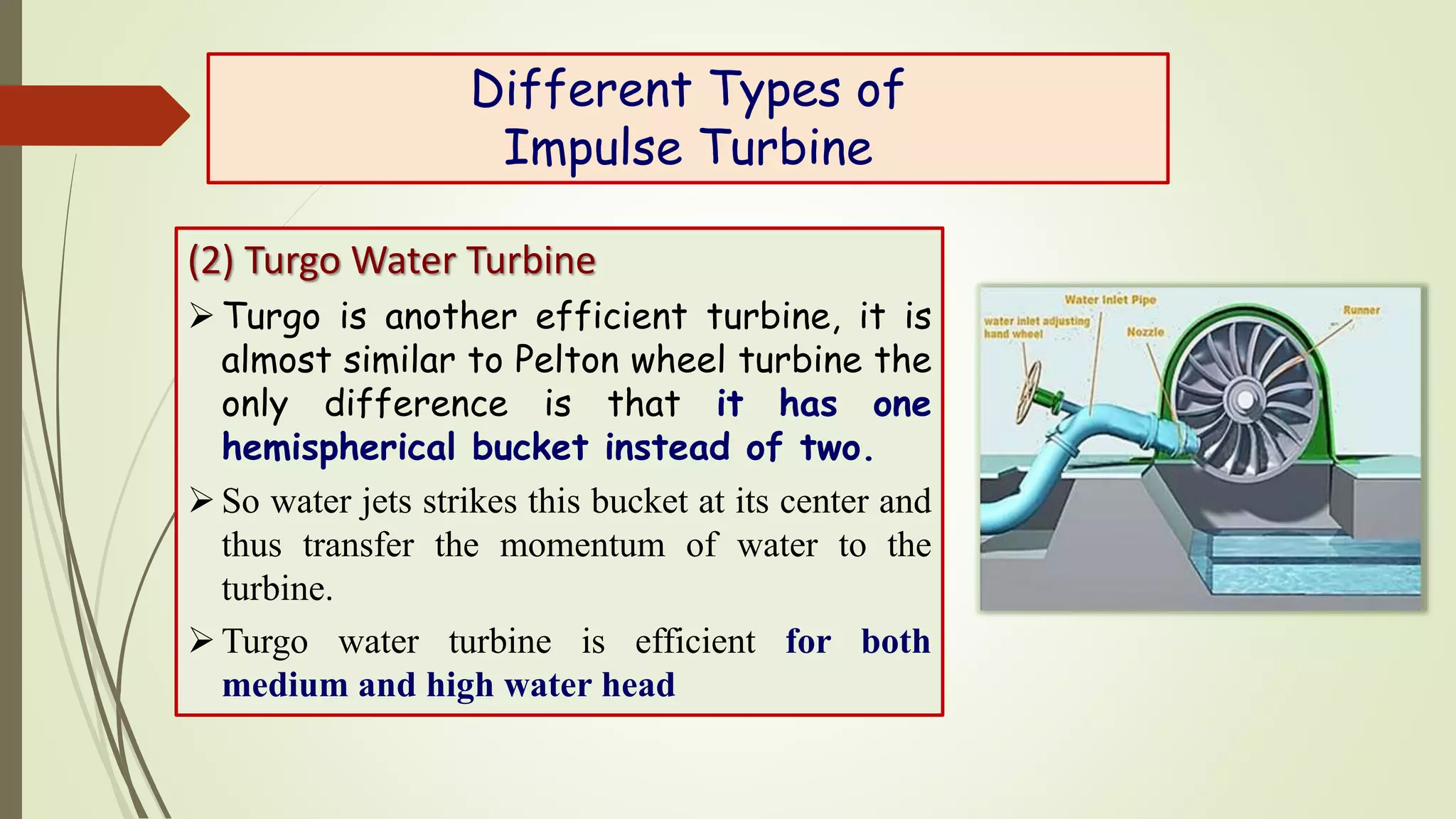 Different Types of Impulse Turbine

(2) Turgo Water Turbine

➢ Turgo is another efficient turbine, it is almost similar to Pelton wheel turbine the only difference is that it has one hemispherical bucket instead of two.

➢ So water jets strikes this bucket at its center and thus transfer the momentum of water to the turbine.

➢ Turgo water turbine is efficient for both medium and high water head

Water Inlet Pipe
water inlet adjusting hand wheel
Nozzle
Runner